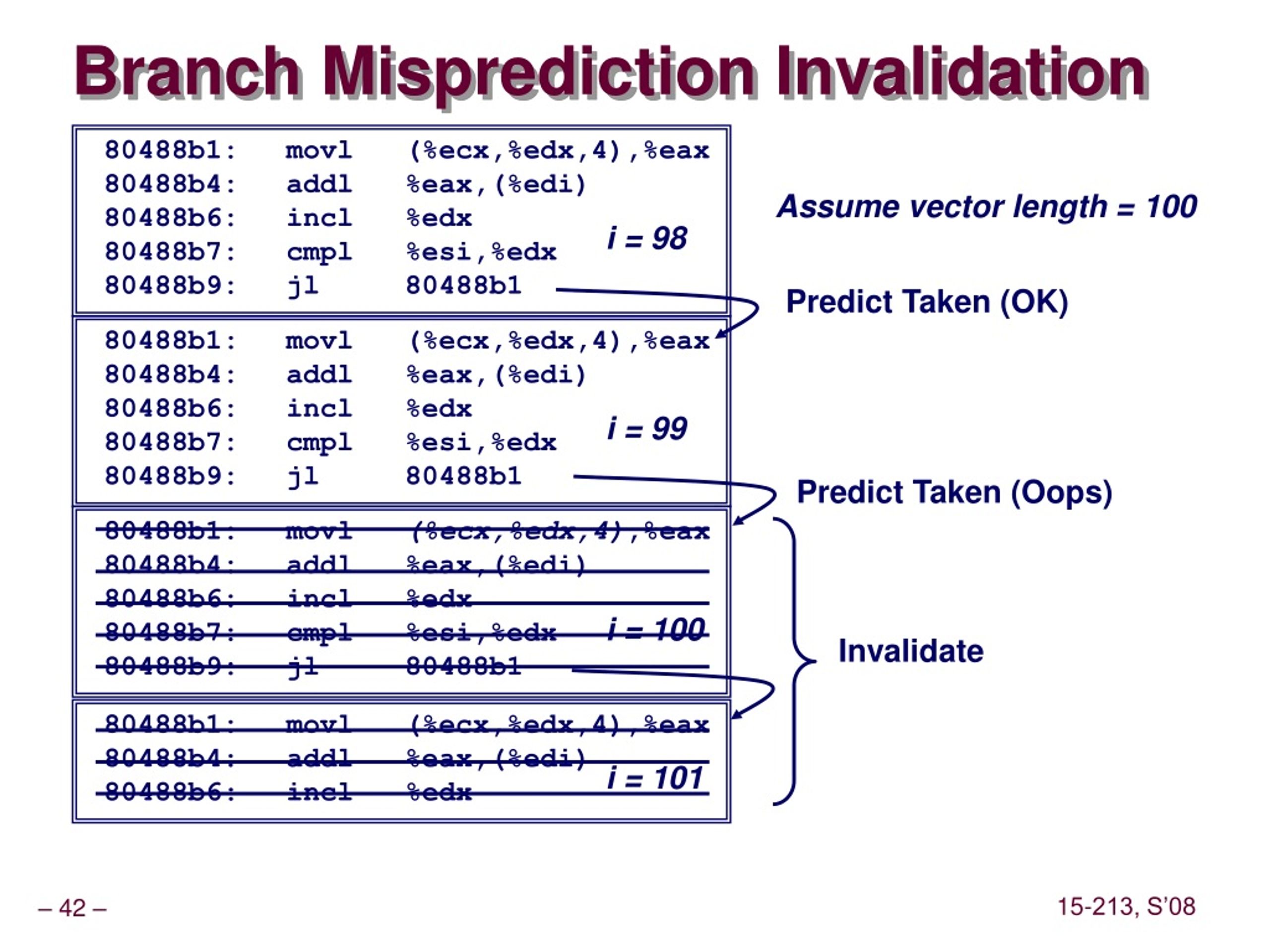 Branch Misprediction Invalidation

80488b1: movl (%ecx,%edx,4),%eax
80488b4: addl %eax,(%edi)
80488b6: incl %edx
80488b7: cmpl %esi,%edx
80488b9: jl 80488b1

i = 98

Assume vector length = 100

Predict Taken (OK)

80488b1: movl (%ecx,%edx,4),%eax
80488b4: addl %eax,(%edi)
80488b6: incl %edx
80488b7: cmpl %esi,%edx
80488b9: jl 80488b1

i = 99

Predict Taken (Oops)

80488b1: movl (%ecx,%edx,4),%eax
80488b4: addl %eax,(%edi)
80488b6: incl %edx
80488b7: cmpl %esi,%edx
80488b9: jl 80488b1

i = 100

Invalidate

80488b1: movl (%ecx,%edx,4),%eax
80488b4: addl %eax,(%edi)
80488b6: incl %edx

i = 101

– 42 –

15-213, S'08